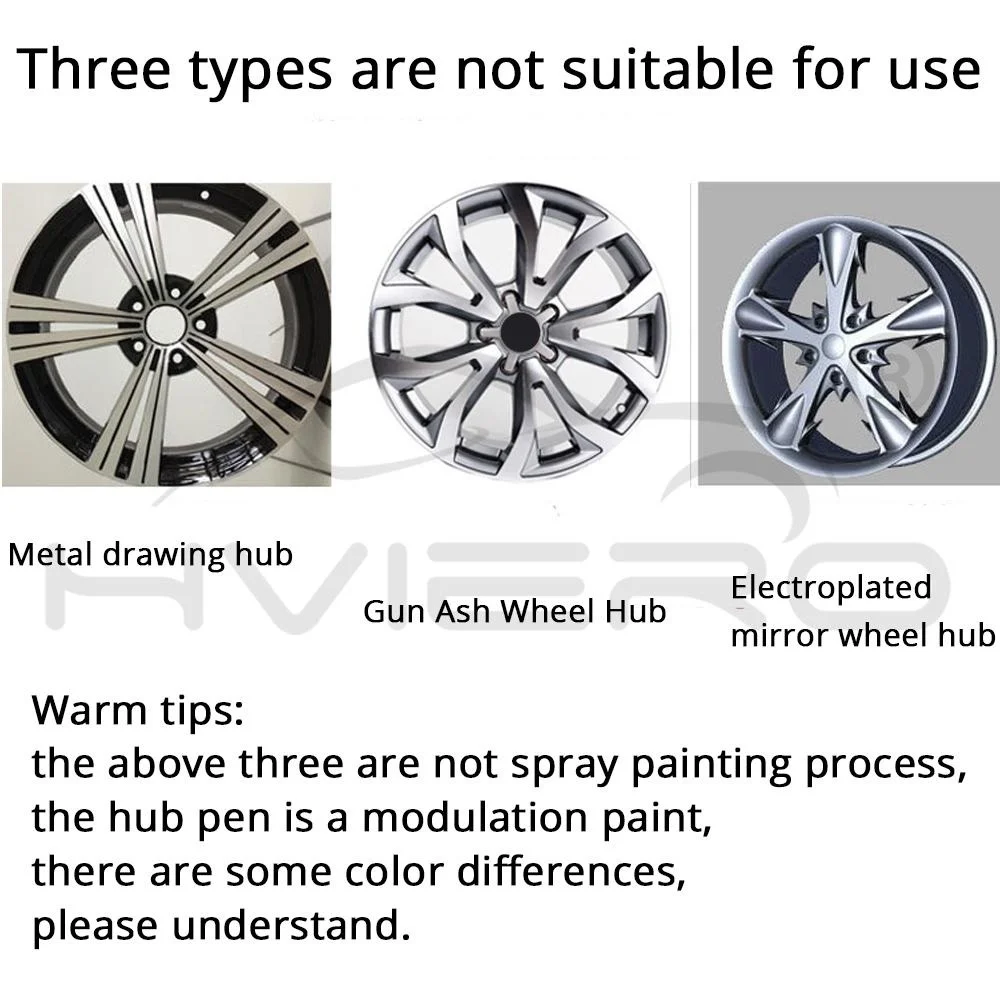 Three types are not suitable for use

Metal drawing hub

Gun Ash Wheel Hub

Electroplated mirror wheel hub

AVIERO

Warm tips:
the above three are not spray painting process,
the hub pen is a modulation paint,
there are some color differences,
please understand.